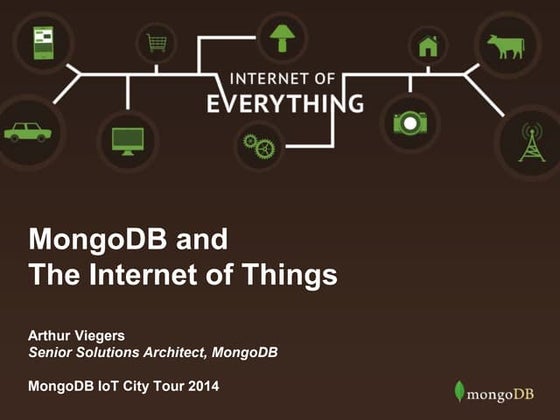 INTERNET OF
EVERYTHING

MongoDB and
The Internet of Things

Arthur Viegers
Senior Solutions Architect, MongoDB

MongoDB IoT City Tour 2014

mongoDB